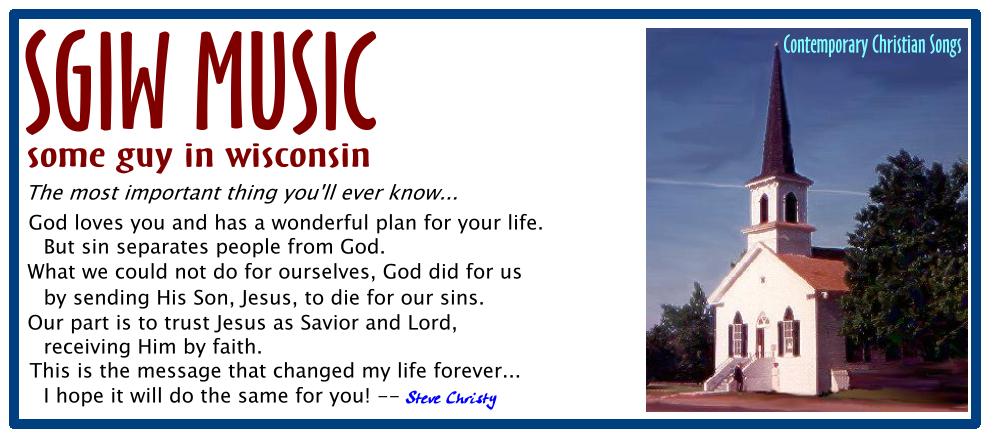 SGIW MUSIC
some guy in wisconsin

The most important thing you'll ever know...

God loves you and has a wonderful plan for your life.
But sin separates people from God.
What we could not do for ourselves, God did for us
by sending His Son, Jesus, to die for our sins.
Our part is to trust Jesus as Savior and Lord,
receiving Him by faith.
This is the message that changed my life forever...
I hope it will do the same for you! -- Steve Christy

Contemporary Christian Songs